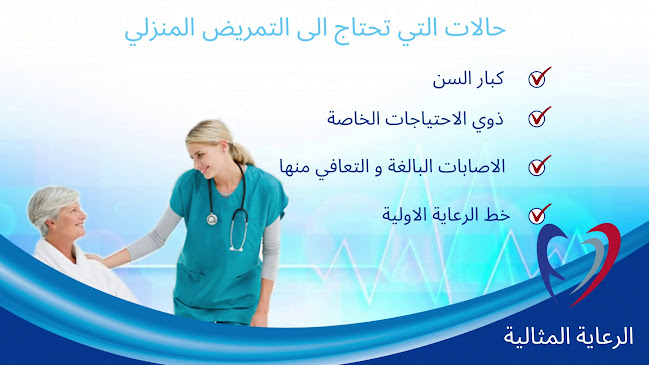 حالات التي تحتاج الى التمريض المنزلي

كبار السن

ذوي الاحتياجات الخاصة

الاصابات البالغة و التعافي منها

خط الرعاية الاولية

الرعاية المثالية